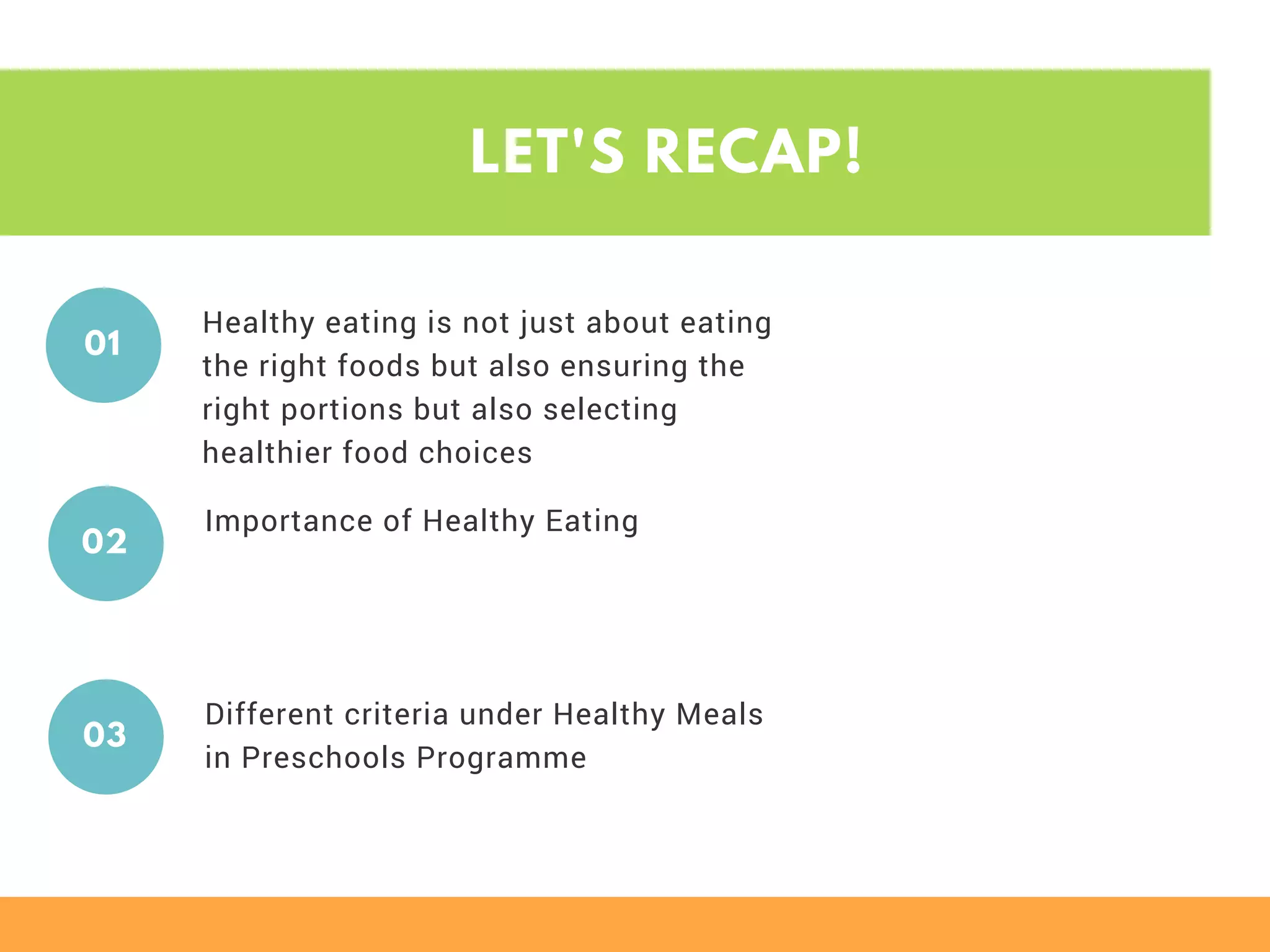 LET'S RECAP!

01

Healthy eating is not just about eating the right foods but also ensuring the right portions but also selecting healthier food choices

02

Importance of Healthy Eating

03

Different criteria under Healthy Meals in Preschools Programme